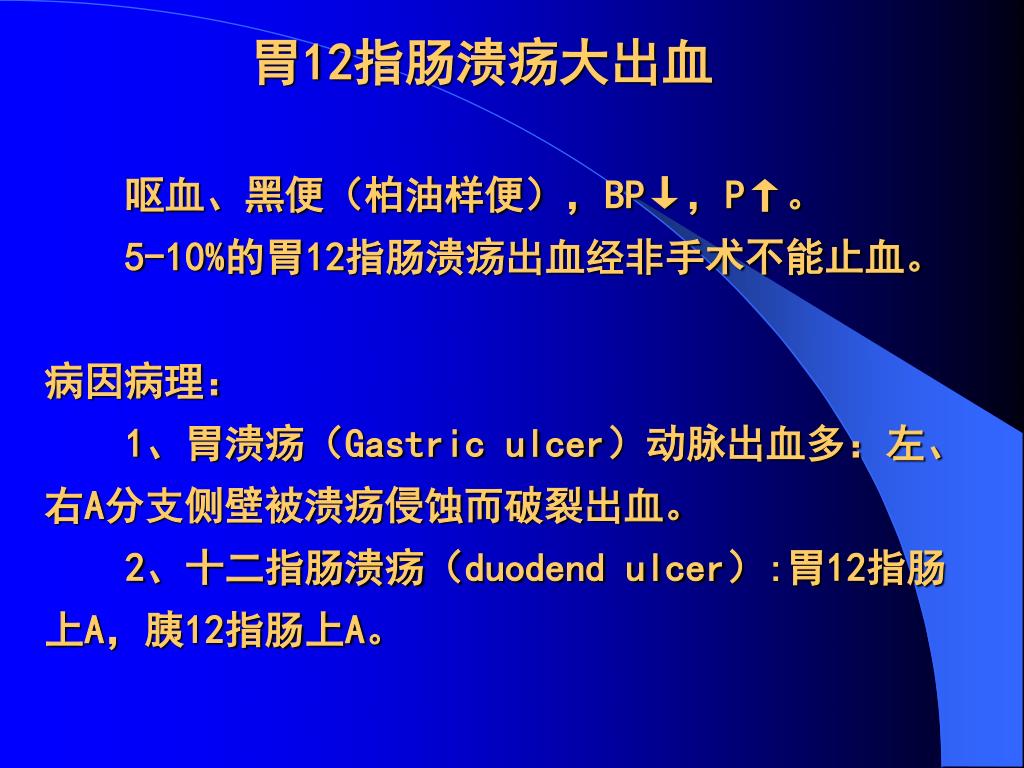 胃12指肠溃疡大出血

呕血、黑便（柏油样便），BP↓，P↑。

5-10%的胃12指肠溃疡出血经非手术不能止血。

病因病理：

1、胃溃疡（Gastric ulcer）动脉出血多：左、右A分支侧壁被溃疡侵蚀而破裂出血。

2、十二指肠溃疡（duodend ulcer）:胃12指肠上A，胰12指肠上A。